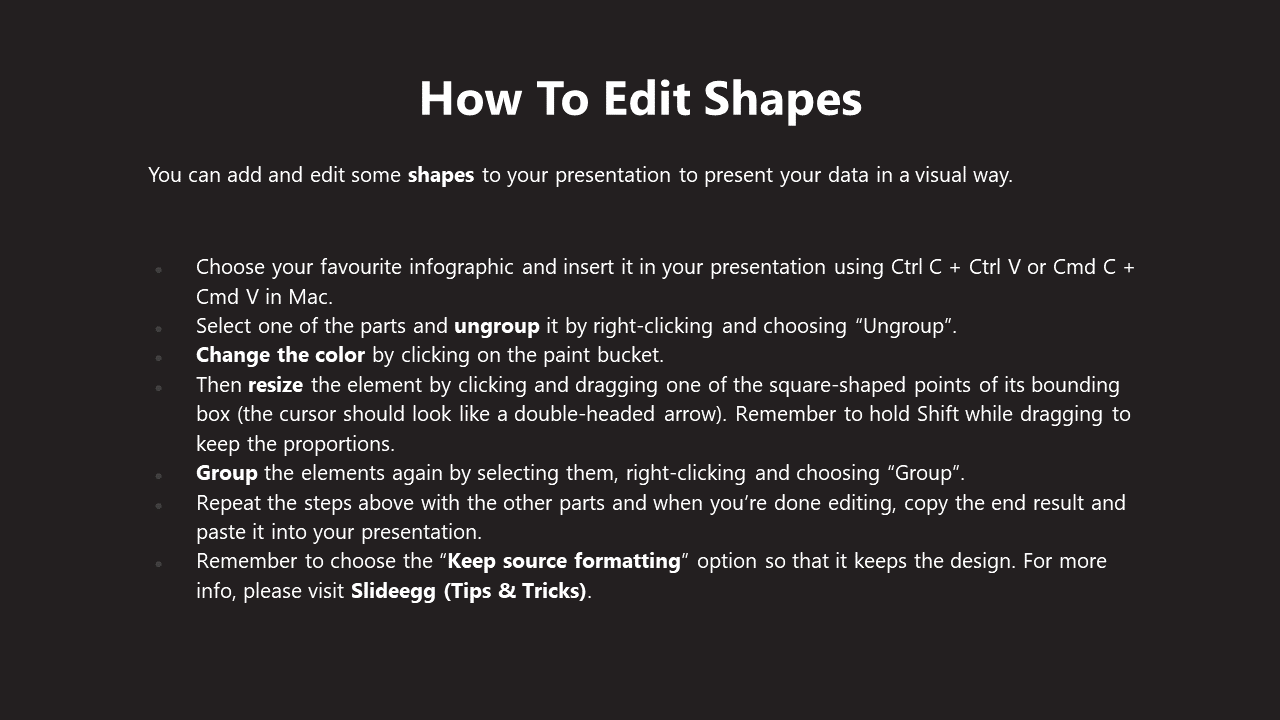 How To Edit Shapes

You can add and edit some shapes to your presentation to present your data in a visual way.

- Choose your favourite infographic and insert it in your presentation using Ctrl C + Ctrl V or Cmd C + Cmd V in Mac.
- Select one of the parts and ungroup it by right-clicking and choosing “Ungroup”.
- Change the color by clicking on the paint bucket.
- Then resize the element by clicking and dragging one of the square-shaped points of its bounding box (the cursor should look like a double-headed arrow). Remember to hold Shift while dragging to keep the proportions.
- Group the elements again by selecting them, right-clicking and choosing “Group”.
- Repeat the steps above with the other parts and when you’re done editing, copy the end result and paste it into your presentation.
- Remember to choose the “Keep source formatting” option so that it keeps the design. For more info, please visit Slideegg (Tips & Tricks).